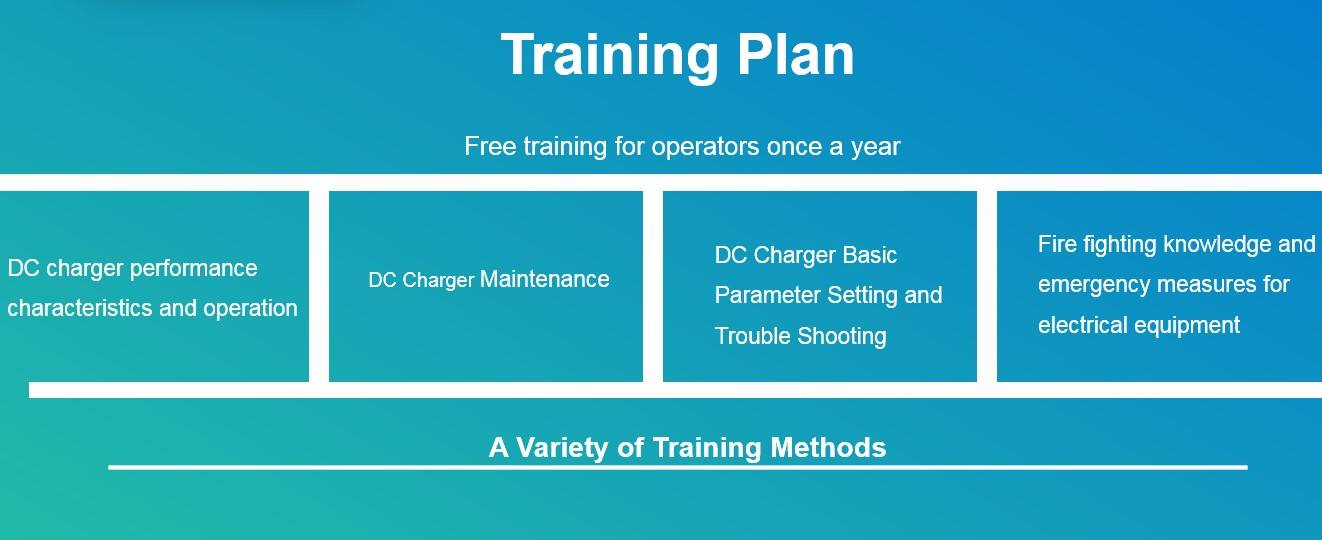 Training Plan

Free training for operators once a year

DC charger performance characteristics and operation

DC Charger Maintenance

DC Charger Basic Parameter Setting and Trouble Shooting

Fire fighting knowledge and emergency measures for electrical equipment

A Variety of Training Methods